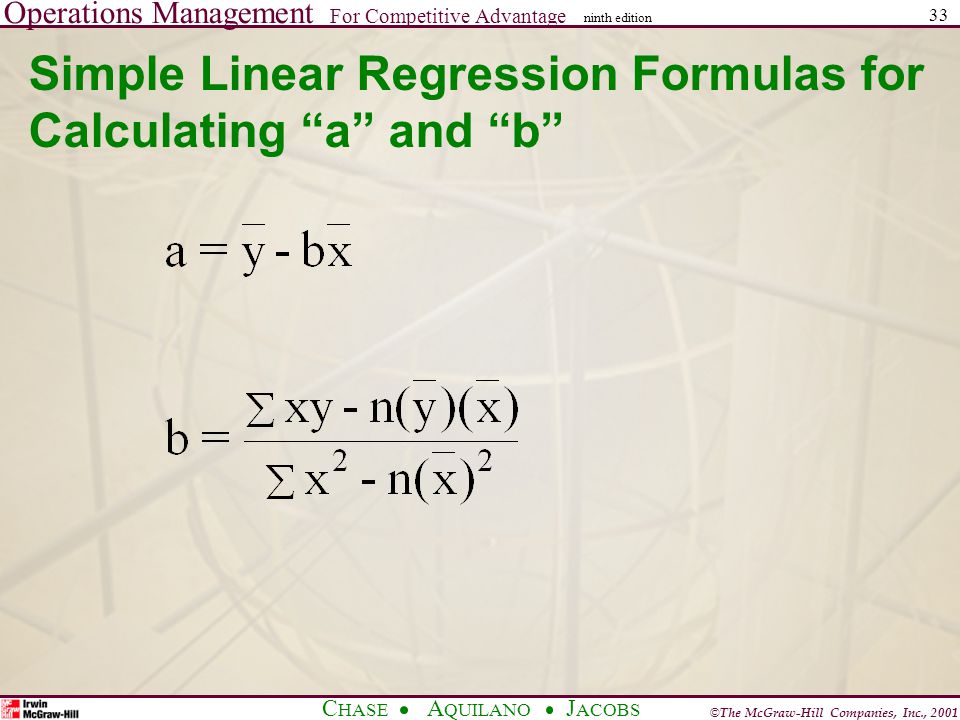 Operations Management For Competitive Advantage ninth edition 33

Simple Linear Regression Formulas for Calculating “a” and “b”

$a = \overline{y} - b\overline{x}$

$b = \frac{\sum xy - n(\overline{y})(\overline{x})}{\sum x^2 - n(\overline{x})^2}$

Irwin McGraw-Hill

CHASE • AQUILANO • JACOBS

©The McGraw-Hill Companies, Inc., 2001